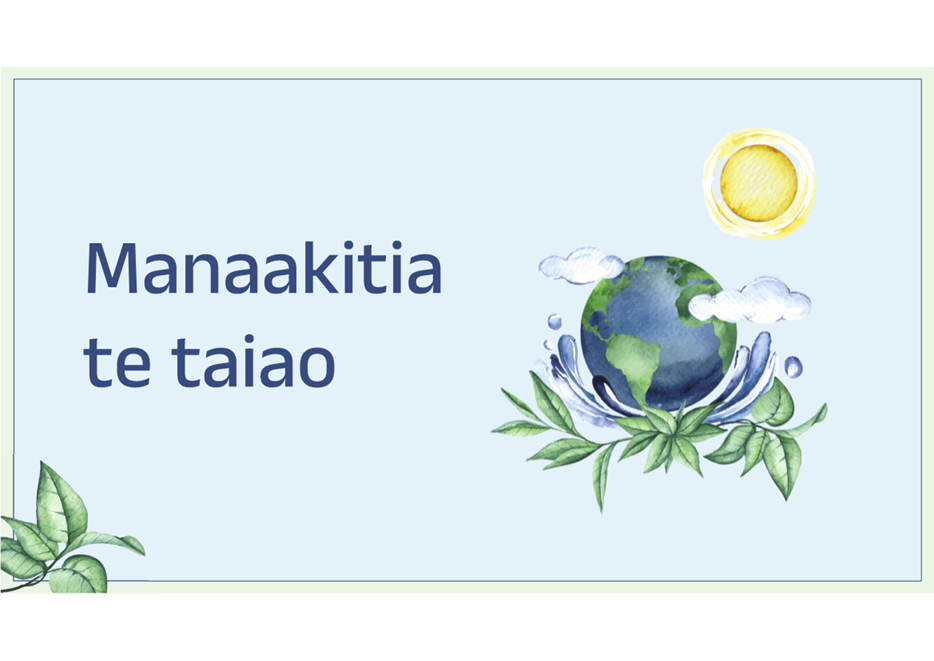 Manaakitia te taiao